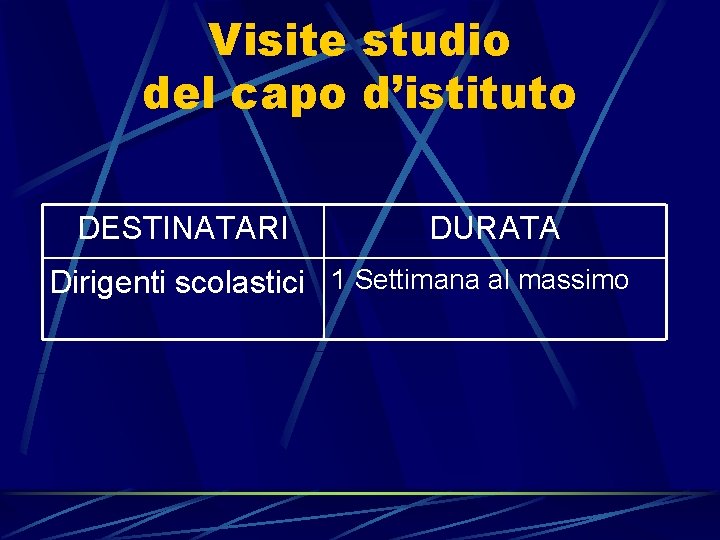 Visite studio del capo d’istituto

| DESTINATARI | DURATA |
|---|---|
| Dirigenti scolastici | 1 Settimana al massimo |